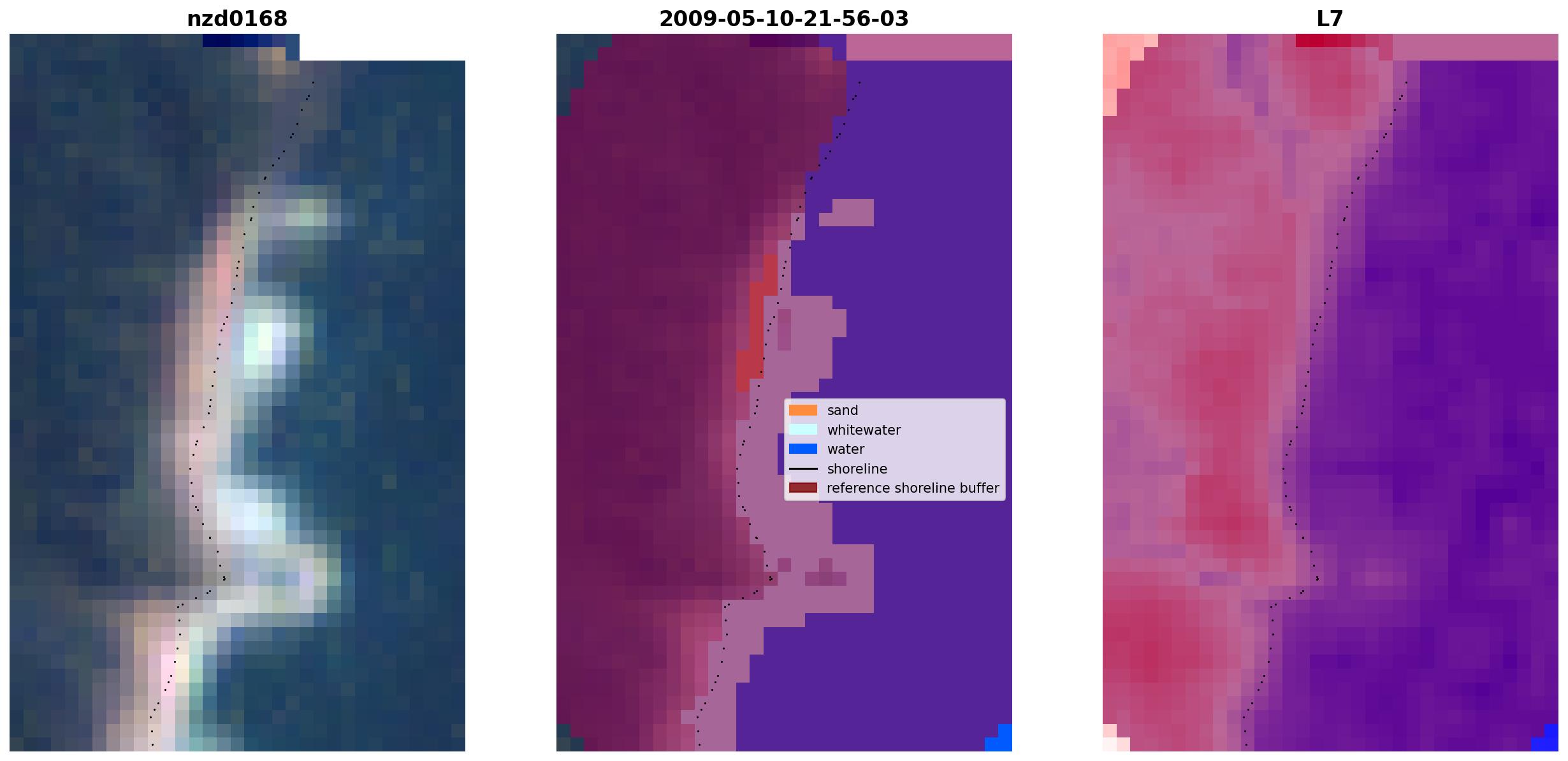 nzd0168

2009-05-10-21-56-03

sand
whitewater
water
shoreline
reference shoreline buffer

L7